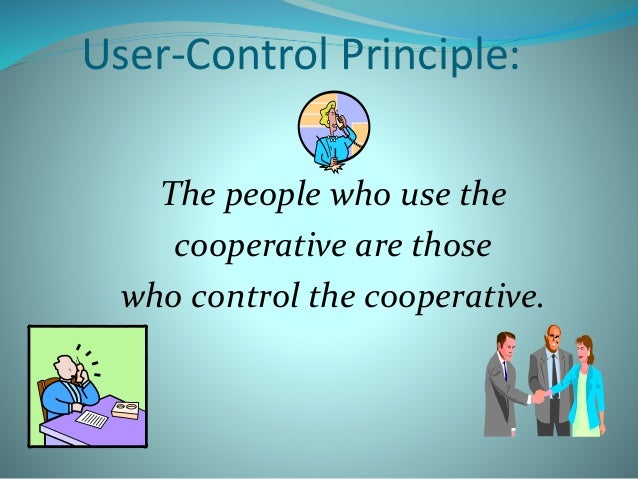 User-Control Principle:

The people who use the cooperative are those who control the cooperative.